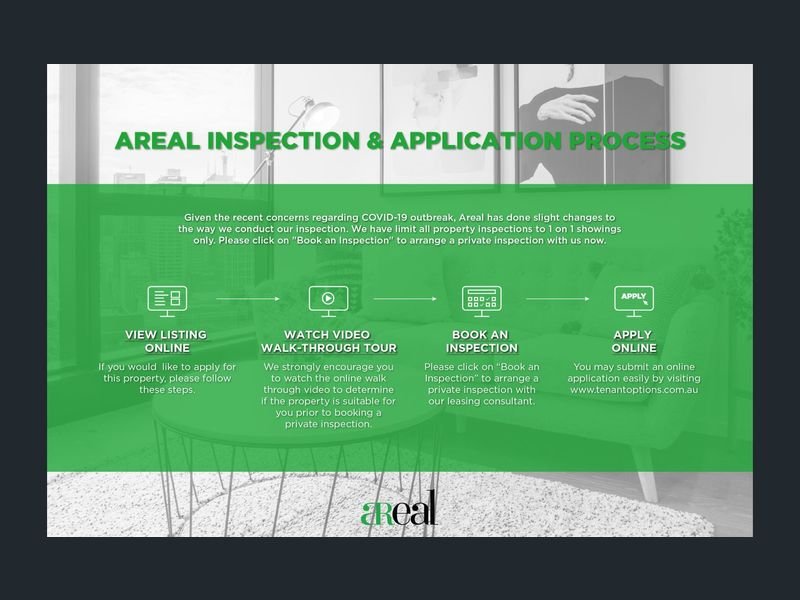 AREAL INSPECTION & APPLICATION PROCESS

Given the recent concerns regarding COVID-19 outbreak, Areal has done slight changes to the way we conduct our inspection. We have limit all property inspections to 1 on 1 showings only. Please click on "Book an Inspection" to arrange a private inspection with us now.

VIEW LISTING ONLINE

If you would like to apply for this property, please follow these steps.

WATCH VIDEO WALK-THROUGH TOUR

We strongly encourage you to watch the online walk through video to determine if the property is suitable for you prior to booking a private inspection.

BOOK AN INSPECTION

Please click on "Book an Inspection" to arrange a private inspection with our leasing consultant.

APPLY

APPLY ONLINE

You may submit an online application easily by visiting www.tenantoptions.com.au

aReal